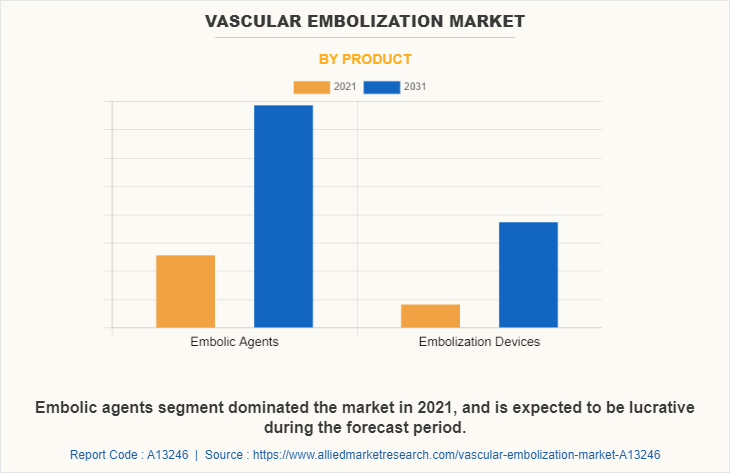 VASCULAR EMBOLIZATION MARKET

BY PRODUCT

2021 2031

Embolic Agents

Embolization Devices

Embolic agents segment dominated the market in 2021, and is expected to be lucrative during the forecast period.

Report Code : A13246 | Source : https://www.alliedmarketresearch.com/vascular-embolization-market-A13246